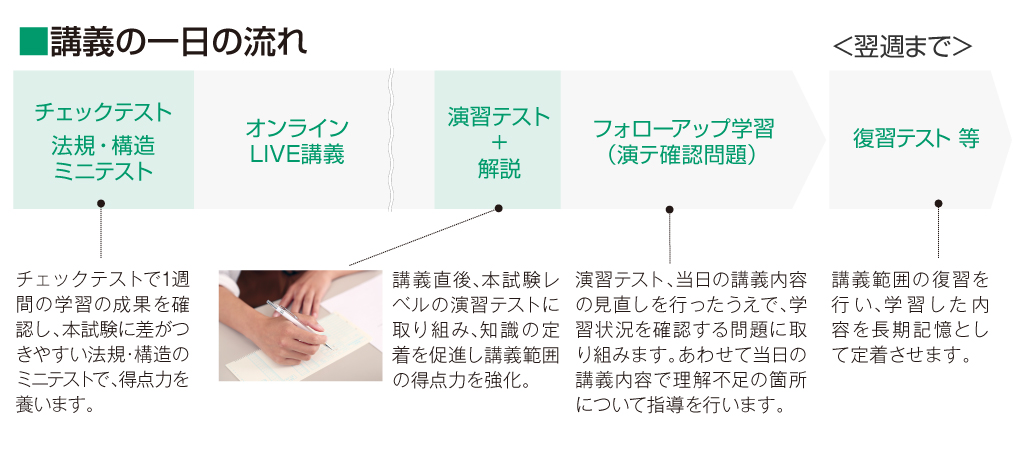 ■講義の一日の流れ

＜翌週まで＞

チェックテスト
法規・構造
ミニテスト

オンライン
LIVE講義

演習テスト
＋
解説

フォローアップ学習
（演テ確認問題）

復習テスト 等

チェックテストで1週間の学習の成果を確認し、本試験に差がつきやすい法規・構造のミニテストで、得点力を養います。

講義直後、本試験レベルの演習テストに取り組み、知識の定着を促進し講義範囲の得点力を強化。

演習テスト、当日の講義内容の見直しを行ったうえで、学習状況を確認する問題に取り組みます。あわせて当日の講義内容で理解不足の箇所について指導を行います。

講義範囲の復習を行い、学習した内容を長期記憶として定着させます。